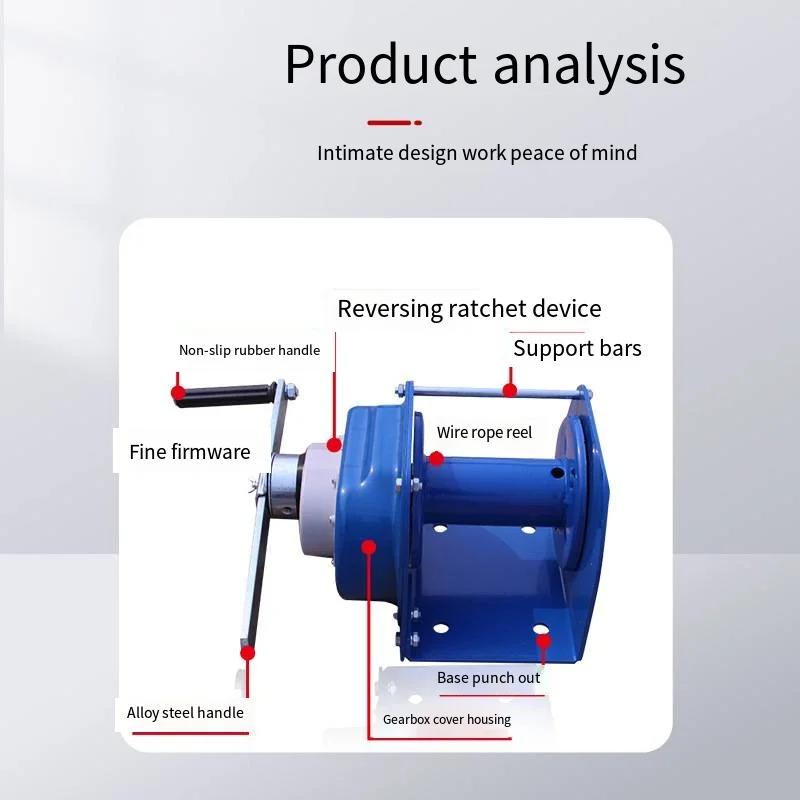 Product analysis

Intimate design work peace of mind

Reversing ratchet device

Non-slip rubber handle

Support bars

Wire rope reel

Fine firmware

Base punch out

Alloy steel handle

Gearbox cover housing